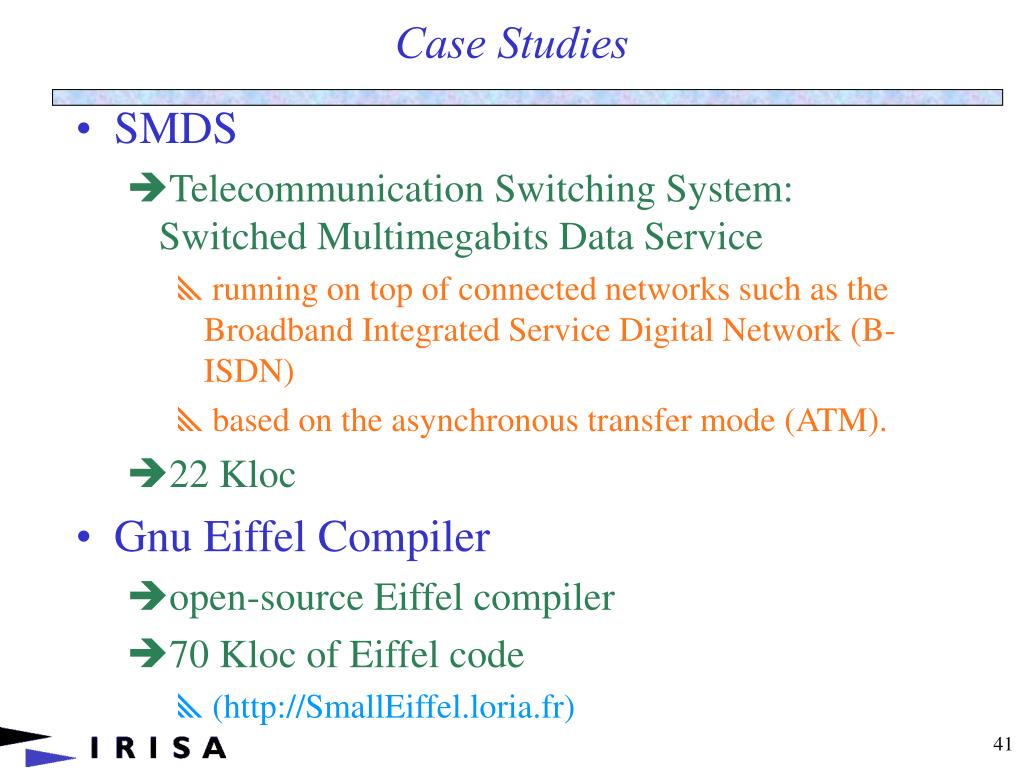 Case Studies

• SMDS

➔Telecommunication Switching System: Switched Multimegabits Data Service

running on top of connected networks such as the Broadband Integrated Service Digital Network (B-ISDN)

based on the asynchronous transfer mode (ATM).

➔22 Kloc

• Gnu Eiffel Compiler

➔open-source Eiffel compiler

➔70 Kloc of Eiffel code

(http://SmallEiffel.loria.fr)

IRISA

41